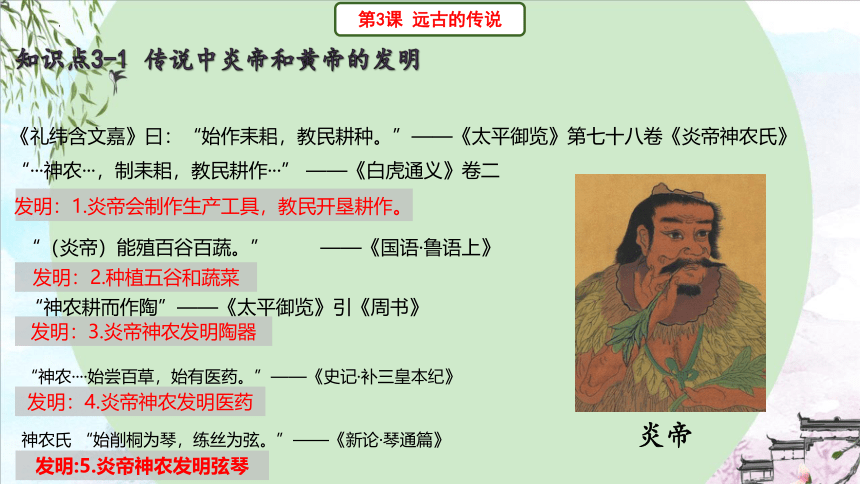 第3课 远古的传说

知识点3-1 传说中炎帝和黄帝的发明

《礼纬含文嘉》曰：“始作耒耜，教民耕种。”——《太平御览》第七十八卷《炎帝神农氏》

“…神农…，制耒耜，教民耕作…” ——《白虎通义》卷二

发明：1.炎帝会制作生产工具，教民开垦耕作。

“（炎帝）能殖百谷百蔬。” ——《国语·鲁语上》

发明：2.种植五谷和蔬菜

“神农耕而作陶”——《太平御览》引《周书》

发明：3.炎帝神农发明陶器

“神农…始尝百草，始有医药。”——《史记·补三皇本纪》

发明：4.炎帝神农发明医药

神农氏 “始削桐为琴，练丝为弦。”——《新论·琴通篇》

发明:5.炎帝神农发明弦琴

炎帝